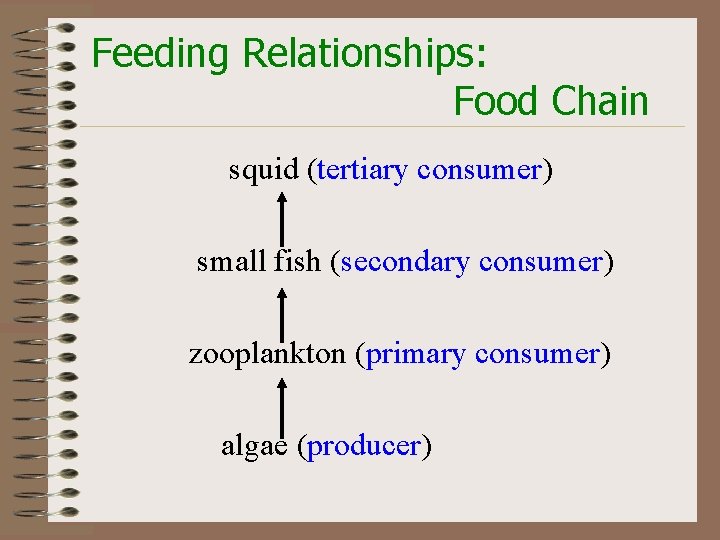 Feeding Relationships:
Food Chain

squid (tertiary consumer)

small fish (secondary consumer)

zooplankton (primary consumer)

algae (producer)